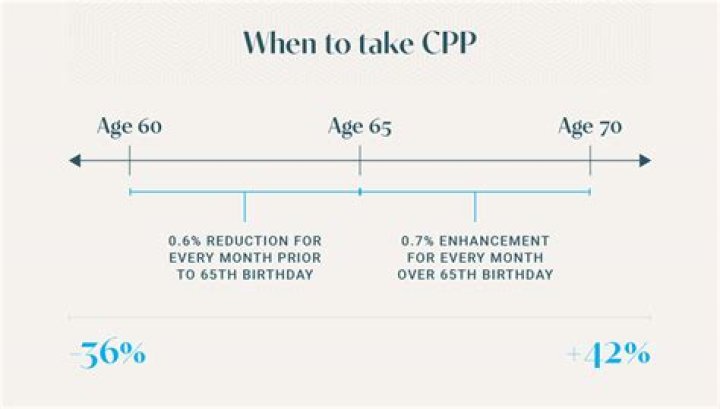 When to take CPP

Age 60

Age 65

Age 70

0.6% REDUCTION FOR EVERY MONTH PRIOR TO 65TH BIRTHDAY

0.7% ENHANCEMENT FOR EVERY MONTH OVER 65TH BIRTHDAY

-36%

+42%